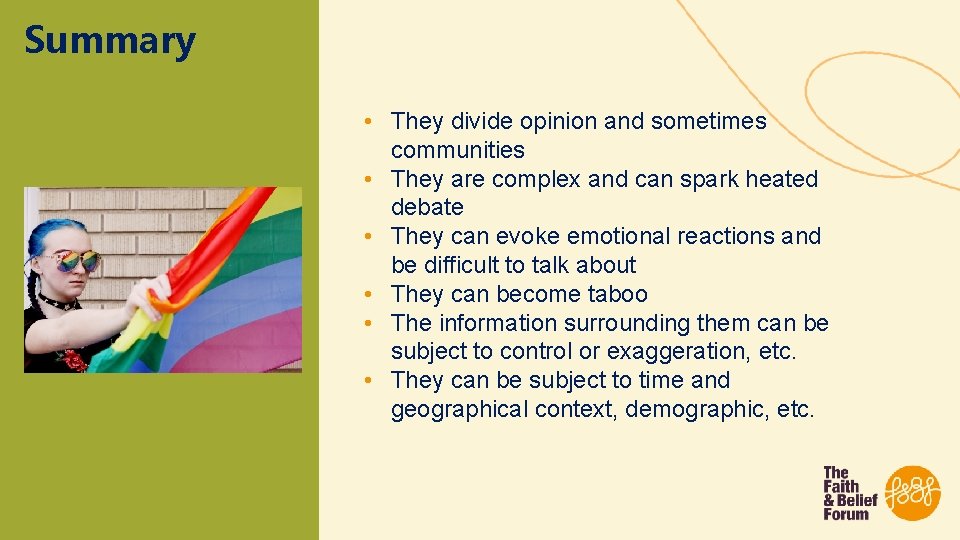 Summary

• They divide opinion and sometimes communities
• They are complex and can spark heated debate
• They can evoke emotional reactions and be difficult to talk about
• They can become taboo
• The information surrounding them can be subject to control or exaggeration, etc.
• They can be subject to time and geographical context, demographic, etc.

The Faith & Belief Forum
f&bf